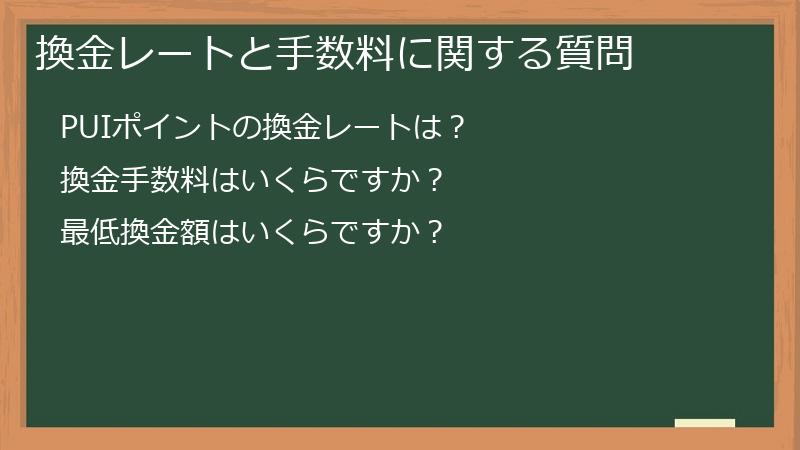 換金レートと手数料に関する質問

PUIポイントの換金レートは？

換金手数料はいくらですか？

最低換金額はいくらですか？